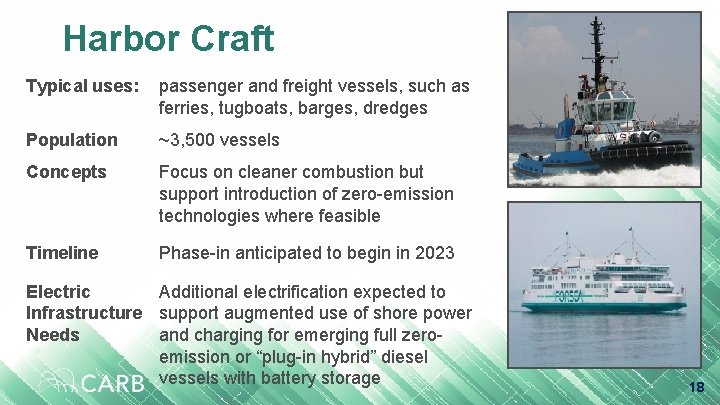 Harbor Craft

| | |
|---|---|
| Typical uses: | passenger and freight vessels, such as ferries, tugboats, barges, dredges |
| Population | ~3,500 vessels |
| Concepts | Focus on cleaner combustion but support introduction of zero-emission technologies where feasible |
| Timeline | Phase-in anticipated to begin in 2023 |
| Electric Infrastructure Needs | Additional electrification expected to support augmented use of shore power and charging for emerging full zero-emission or "plug-in hybrid" diesel vessels with battery storage |

FORSEA

CARB

18